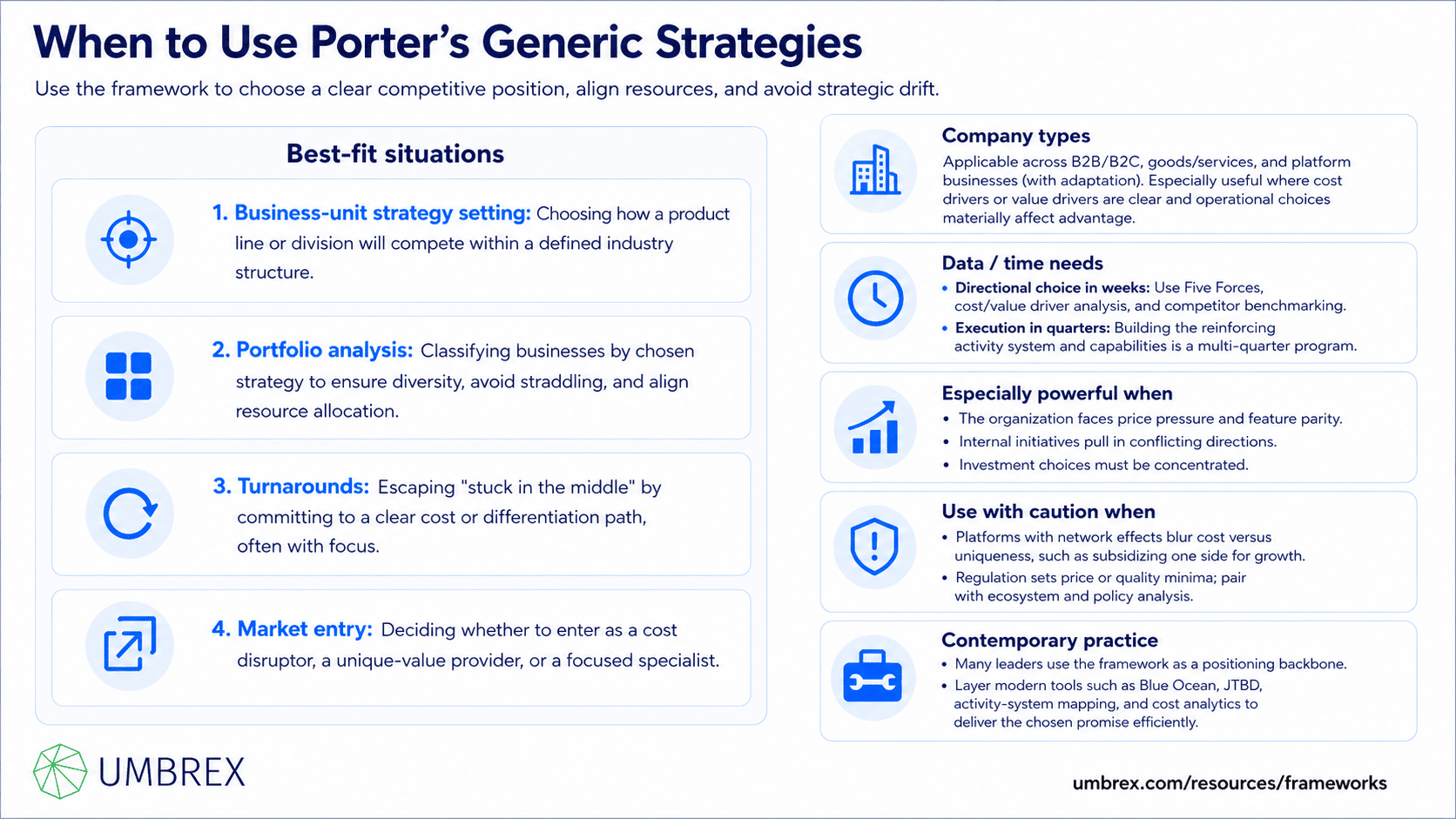 When to Use Porter's Generic Strategies

Use the framework to choose a clear competitive position, align resources, and avoid strategic drift.

Best-fit situations

1. Business-unit strategy setting: Choosing how a product line or division will compete within a defined industry structure.

2. Portfolio analysis: Classifying businesses by chosen strategy to ensure diversity, avoid straddling, and align resource allocation.

3. Turnarounds: Escaping "stuck in the middle" by committing to a clear cost or differentiation path, often with focus.

4. Market entry: Deciding whether to enter as a cost disruptor, a unique-value provider, or a focused specialist.

Company types

Applicable across B2B/B2C, goods/services, and platform businesses (with adaptation). Especially useful where cost drivers or value drivers are clear and operational choices materially affect advantage.

Data / time needs

• Directional choice in weeks: Use Five Forces, cost/value driver analysis, and competitor benchmarking.
• Execution in quarters: Building the reinforcing activity system and capabilities is a multi-quarter program.

Especially powerful when

• The organization faces price pressure and feature parity.
• Internal initiatives pull in conflicting directions.
• Investment choices must be concentrated.

Use with caution when

• Platforms with network effects blur cost versus uniqueness, such as subsidizing one side for growth.
• Regulation sets price or quality minima; pair with ecosystem and policy analysis.

Contemporary practice

• Many leaders use the framework as a positioning backbone.
• Layer modern tools such as Blue Ocean, JTBD, activity-system mapping, and cost analytics to deliver the chosen promise efficiently.

UMBREX

umbrex.com/resources/frameworks